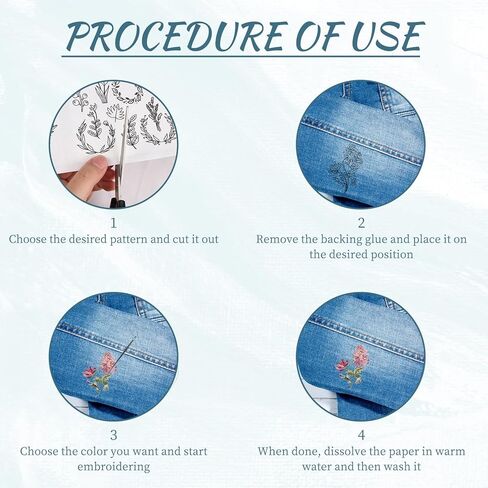 PROCEDURE OF USE

1
Choose the desired pattern and cut it out

2
Remove the backing glue and place it on the desired position

3
Choose the color you want and start embroidering

4
When done, dissolve the paper in warm water and then wash it